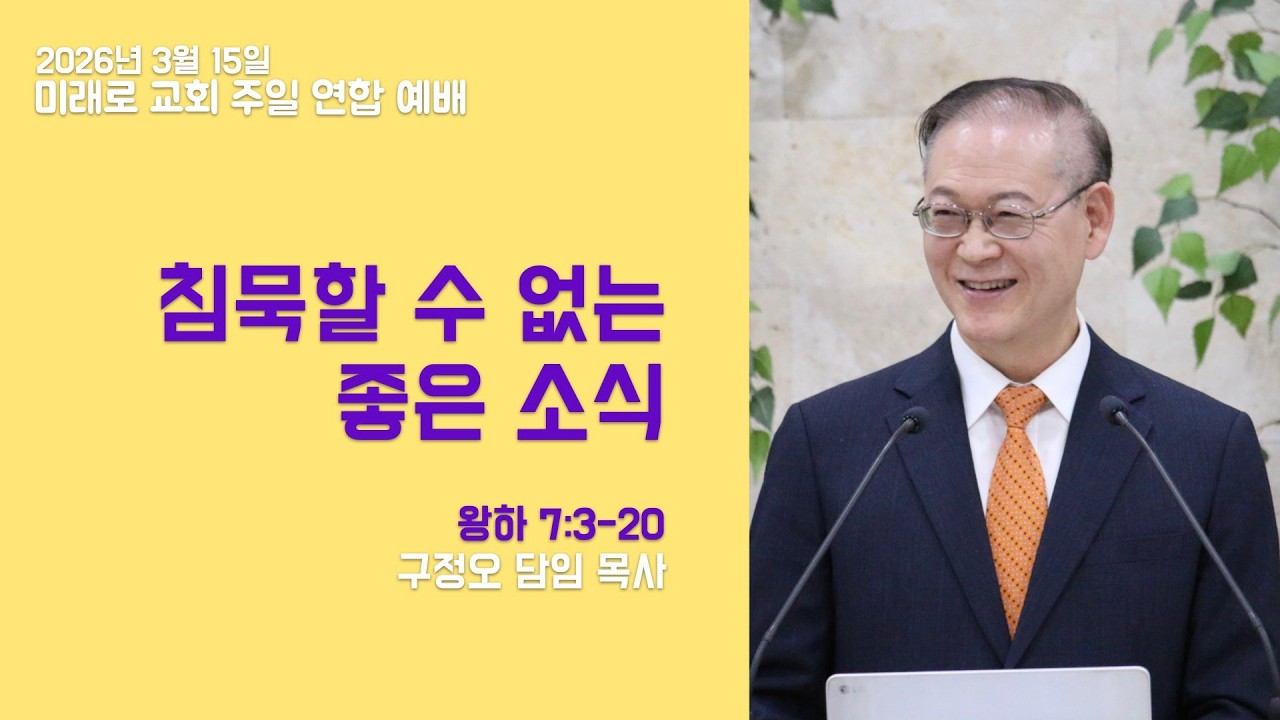 2026년 3월 15일
미래로 교회 주일 연합 예배

침묵할 수 없는
좋은 소식

왕하 7:3-20
구정오 담임 목사